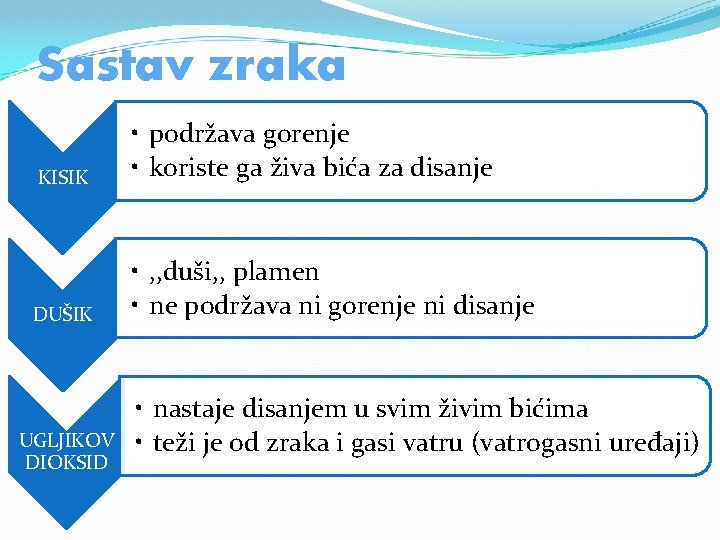 Sastav zraka

KISIK

• podržava gorenje
• koriste ga živa bića za disanje

DUŠIK

• ,,duši,, plamen
• ne podržava ni gorenje ni disanje

UGLJIKOV DIOKSID

• nastaje disanjem u svim živim bićima
• teži je od zraka i gasi vatru (vatrogasni uređaji)